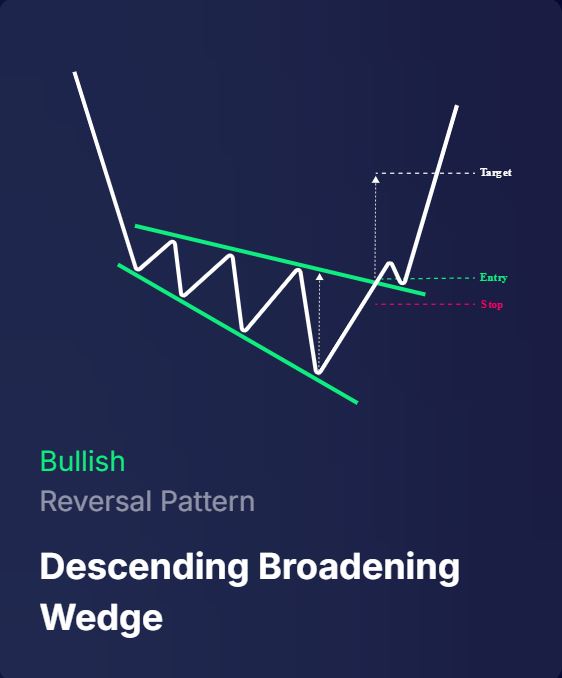 Target
Entry
Stop

Bullish
Reversal Pattern

Descending Broadening Wedge